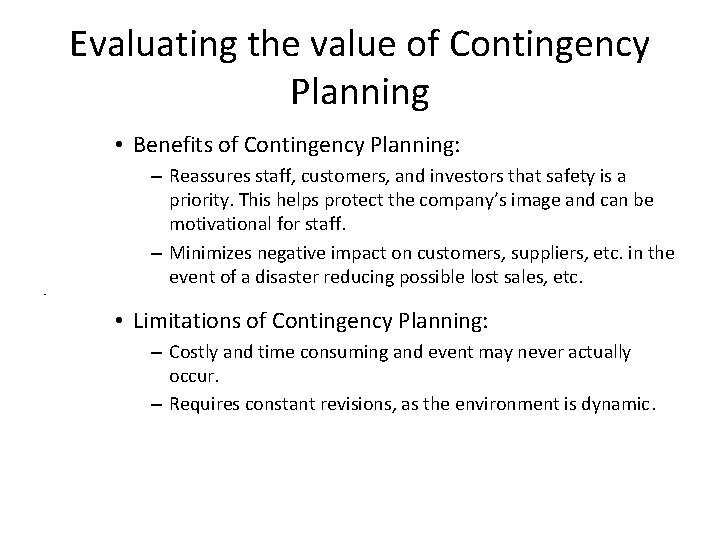 Evaluating the value of Contingency Planning

• Benefits of Contingency Planning:

– Reassures staff, customers, and investors that safety is a priority. This helps protect the company's image and can be motivational for staff.

– Minimizes negative impact on customers, suppliers, etc. in the event of a disaster reducing possible lost sales, etc.

• Limitations of Contingency Planning:

– Costly and time consuming and event may never actually occur.

– Requires constant revisions, as the environment is dynamic.